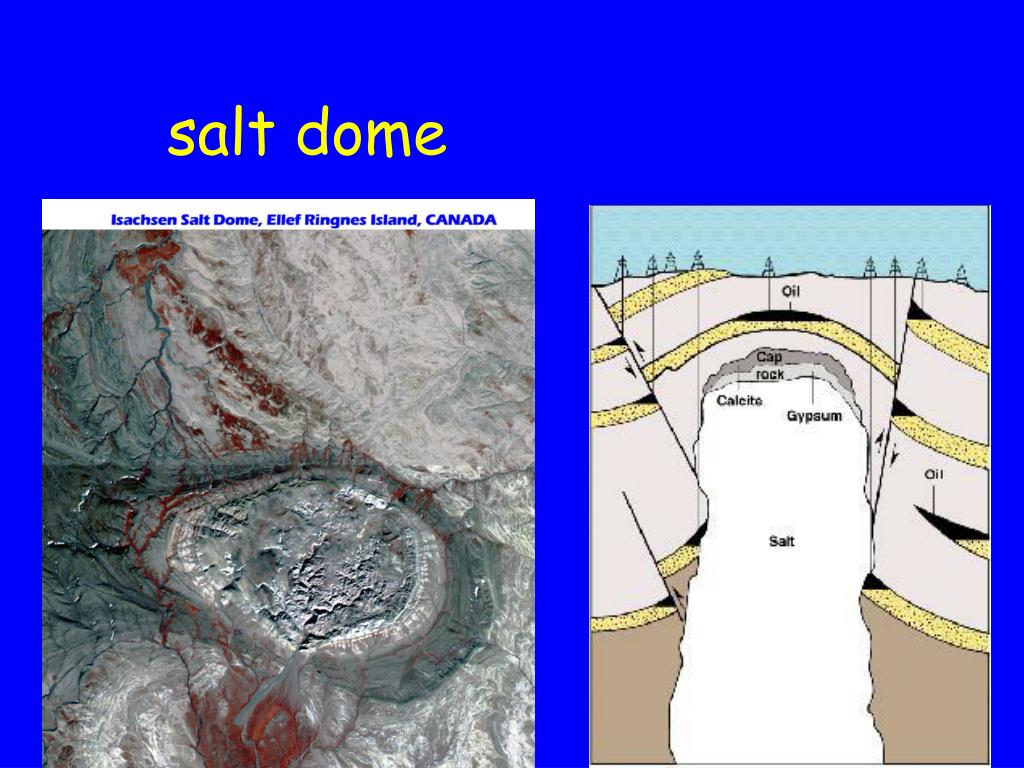 salt dome

Isachsen Salt Dome, Ellef Ringnes Island, CANADA

Oil
Cap rock
Calcite
Gypsum
Oil
Salt